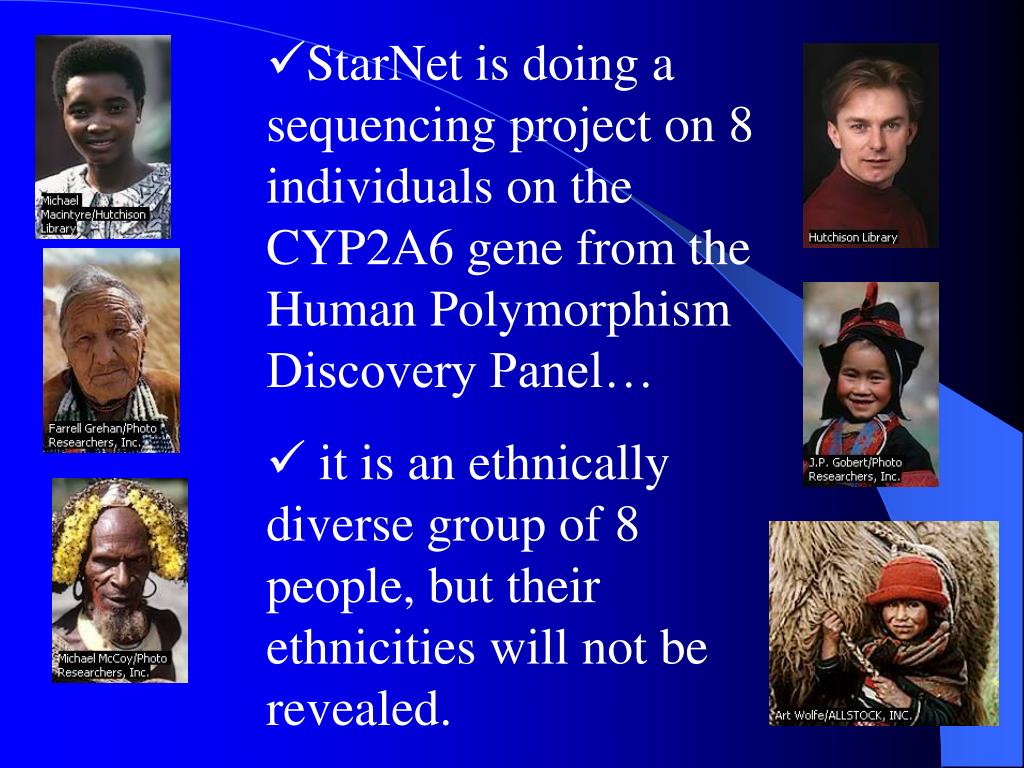 Michael Macintyre/Hutchison Library

Farrell Grehan/Photo Researchers, Inc.

Michael McCoy/Photo Researchers, Inc.

✓StarNet is doing a sequencing project on 8 individuals on the CYP2A6 gene from the Human Polymorphism Discovery Panel…

✓ it is an ethnically diverse group of 8 people, but their ethnicities will not be revealed.

Hutchison Library

J.P. Gobert/Photo Researchers, Inc.

Art Wolfe/ALLSTOCK, INC.